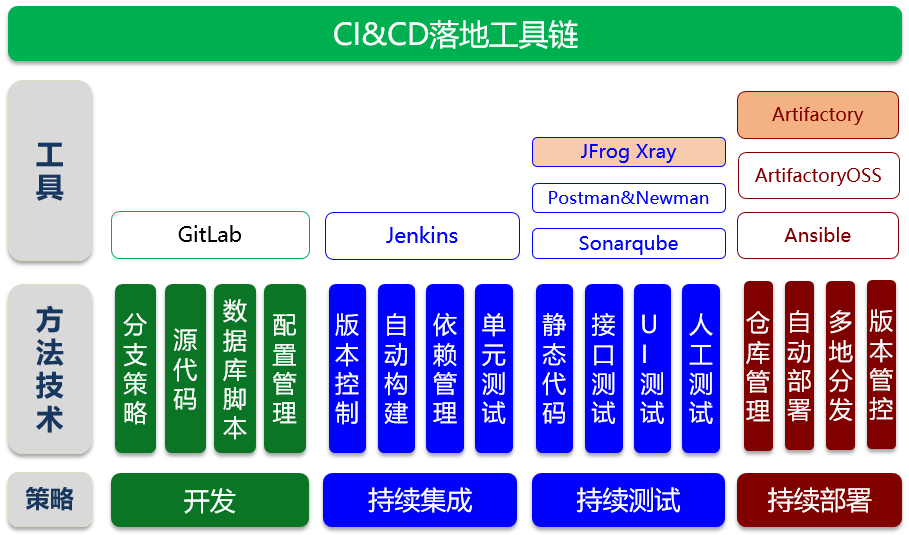 CI&CD落地工具链

工具

GitLab

Jenkins

JFrog Xray

Postman&Newman

Sonarqube

Artifactory

ArtifactoryOSS

Ansible

方法技术

分支策略

源代码

数据库脚本

配置管理

版本控制

自动构建

依赖管理

单元测试

静态代码

接口测试

UI测试

人工测试

仓库管理

自动部署

多地分发

版本管控

策略

开发

持续集成

持续测试

持续部署